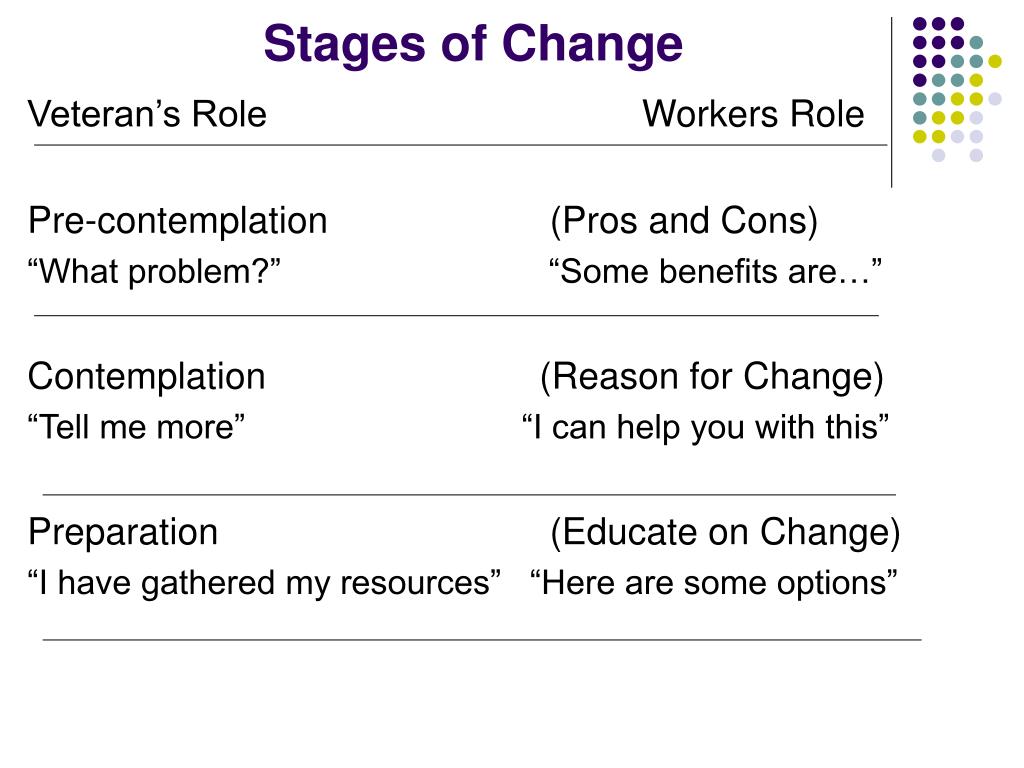 Stages of Change

Veteran’s Role Workers Role

Pre-contemplation (Pros and Cons)
“What problem?” “Some benefits are…”

Contemplation (Reason for Change)
“Tell me more” “I can help you with this”

Preparation (Educate on Change)
“I have gathered my resources” “Here are some options”